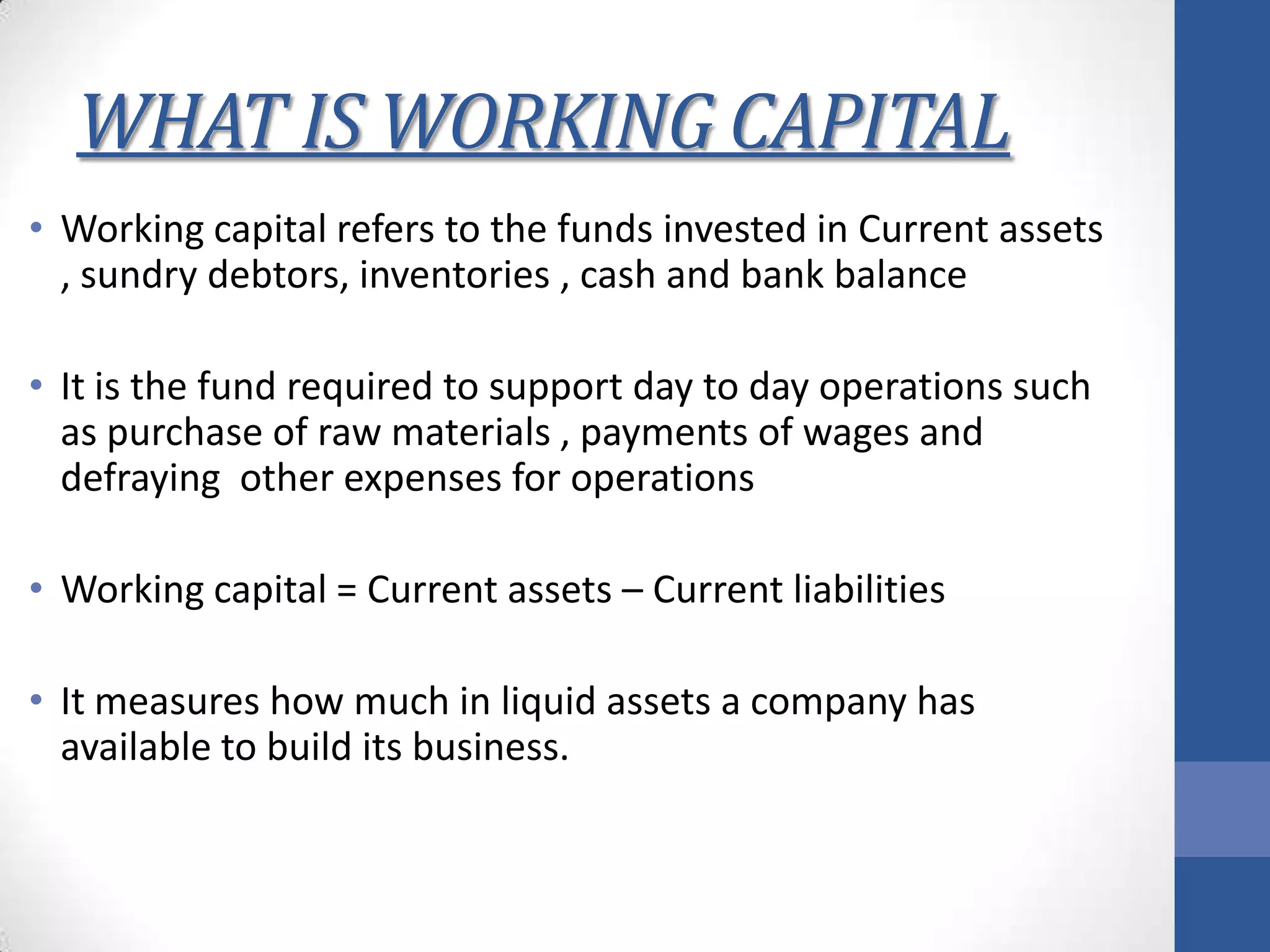 WHAT IS WORKING CAPITAL

• Working capital refers to the funds invested in Current assets , sundry debtors, inventories , cash and bank balance

• It is the fund required to support day to day operations such as purchase of raw materials , payments of wages and defraying  other expenses for operations

• Working capital = Current assets – Current liabilities

• It measures how much in liquid assets a company has available to build its business.